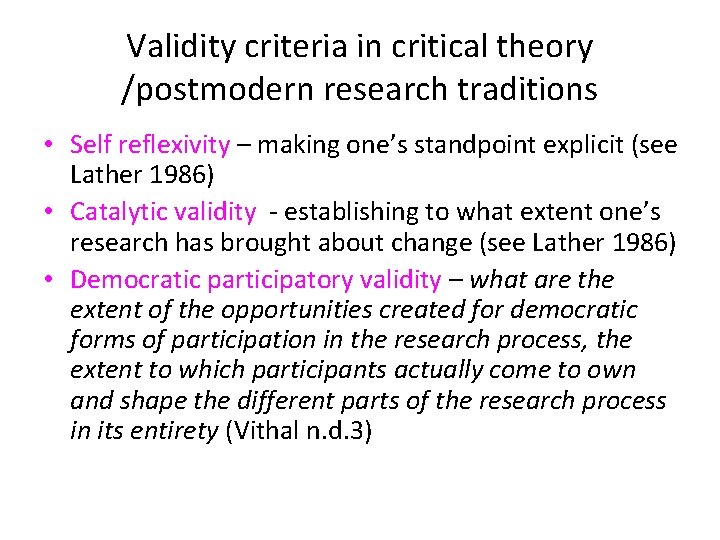 Validity criteria in critical theory /postmodern research traditions

• Self reflexivity – making one's standpoint explicit (see Lather 1986)
• Catalytic validity - establishing to what extent one's research has brought about change (see Lather 1986)
• Democratic participatory validity – what are the extent of the opportunities created for democratic forms of participation in the research process, the extent to which participants actually come to own and shape the different parts of the research process in its entirety (Vithal n.d.3)